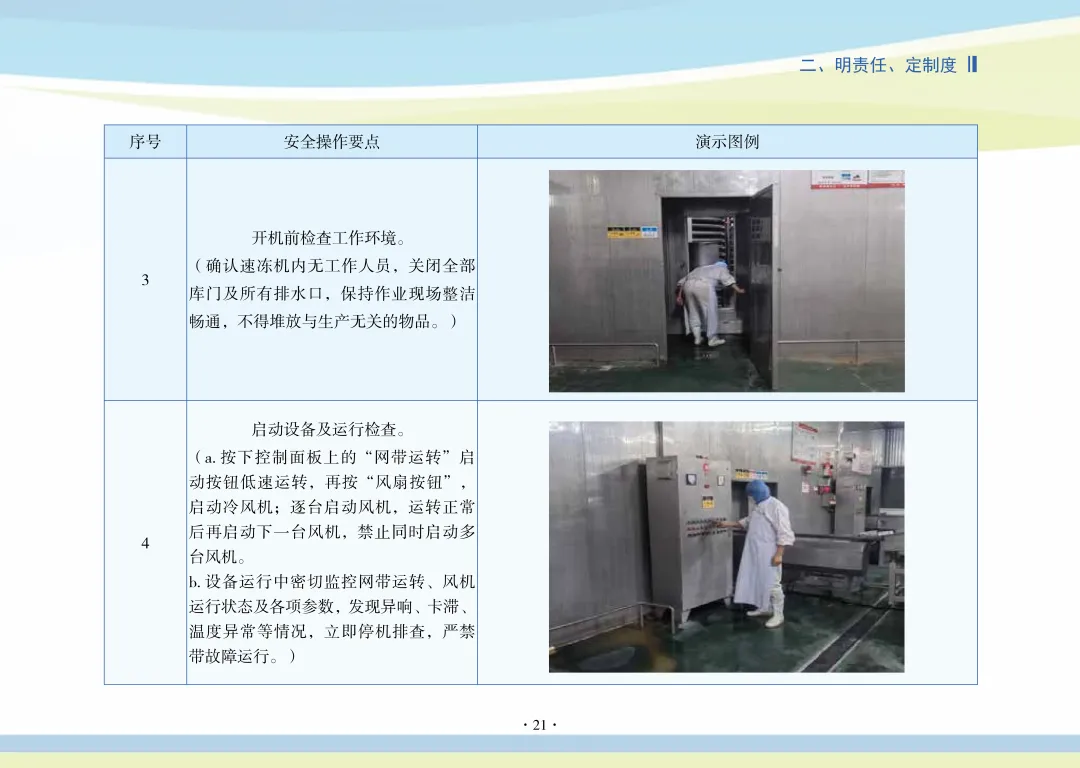 二、明责任、定制度

| 序号 | 安全操作要点 | 演示图例 |
|---|---|---|
| 3 | 开机前检查工作环境。（确认速冻机内无工作人员，关闭全部库门及所有排水口，保持作业现场整洁畅通，不得堆放与生产无关的物品。） | |
| 4 | 启动设备及运行检查。（a. 按下控制面板上的“网带运转”启动按钮低速运转，再按“风扇按钮”，启动冷风机；逐台启动风机，运转正常后再启动下一台风机，禁止同时启动多台风机。b. 设备运行中密切监控网带运转、风机运行状态及各项参数，发现异响、卡滞、温度异常等情况，立即停机排查，严禁带故障运行。） | |

· 21 ·